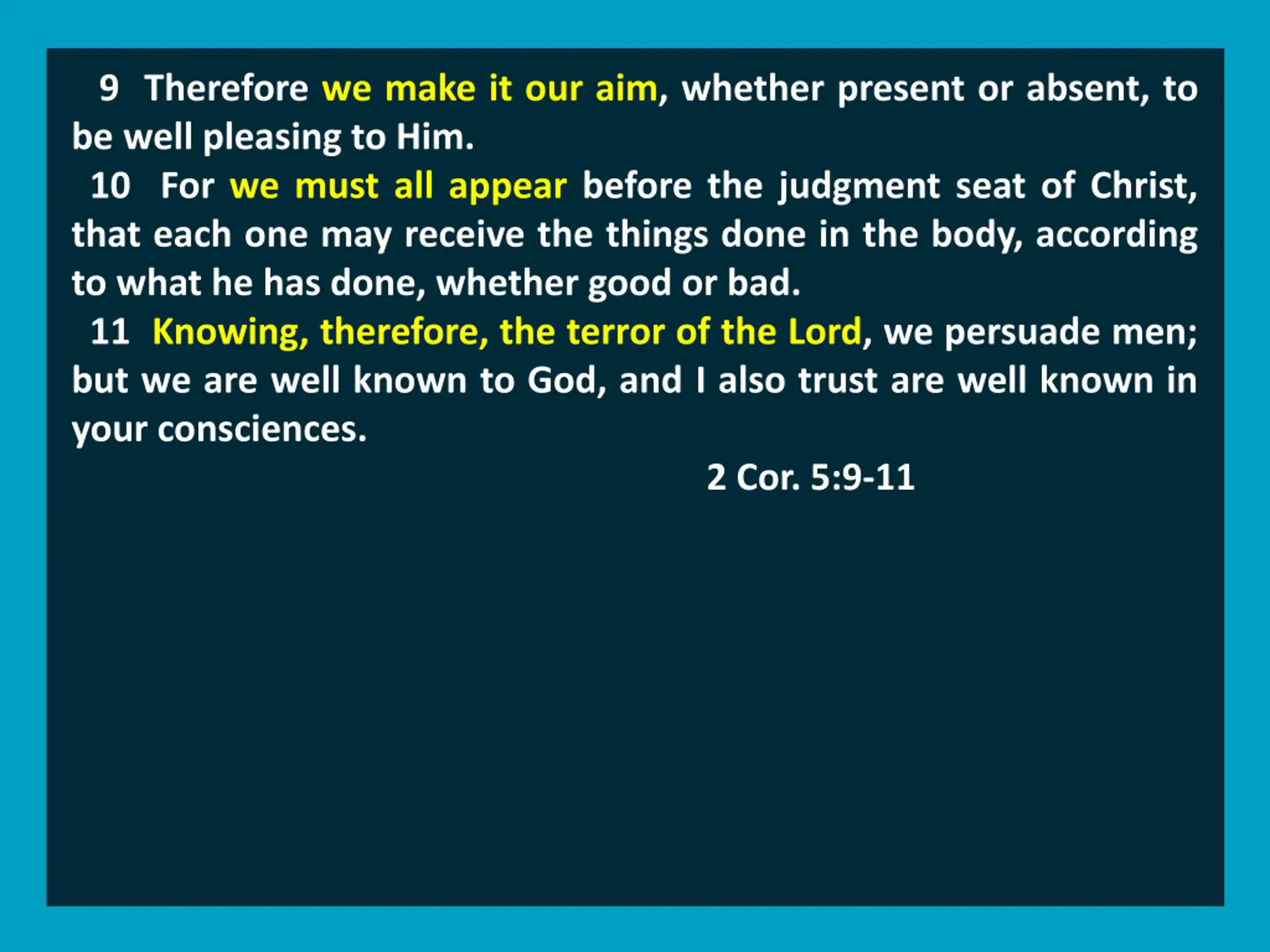 9 Therefore we make it our aim, whether present or absent, to be well pleasing to Him.

10 For we must all appear before the judgment seat of Christ, that each one may receive the things done in the body, according to what he has done, whether good or bad.

11 Knowing, therefore, the terror of the Lord, we persuade men; but we are well known to God, and I also trust are well known in your consciences.

2 Cor. 5:9-11